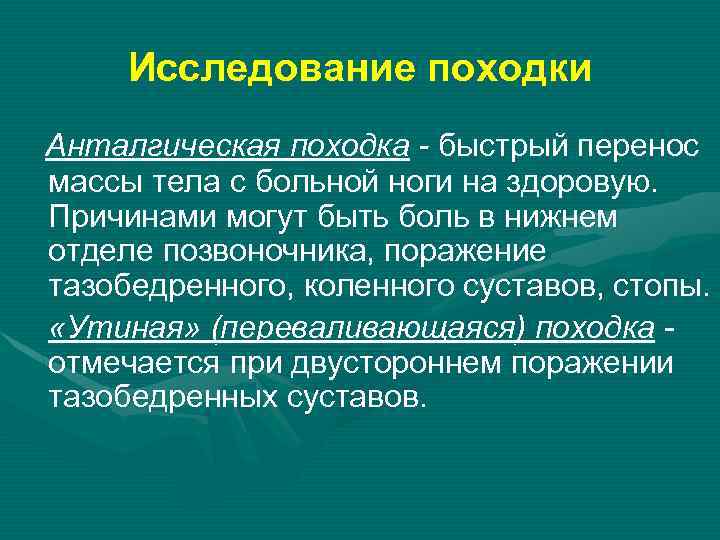 Исследование походки

Анталгическая походка - быстрый перенос массы тела с больной ноги на здоровую. Причинами могут быть боль в нижнем отделе позвоночника, поражение тазобедренного, коленного суставов, стопы.

«Утиная» (переваливающаяся) походка - отмечается при двустороннем поражении тазобедренных суставов.